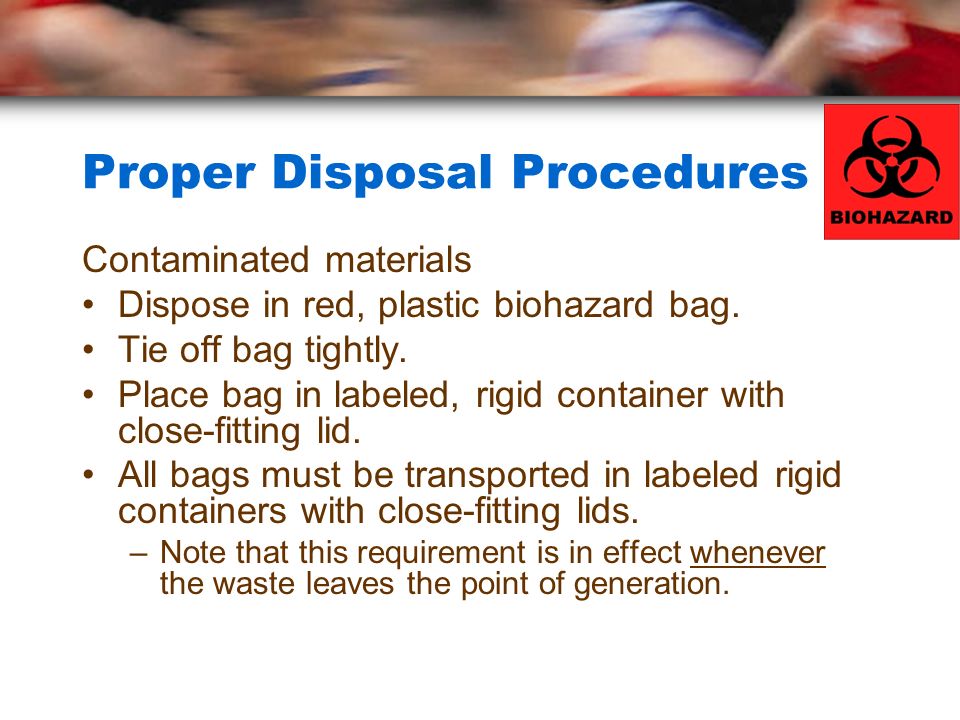 Proper Disposal Procedures

BIOHAZARD

Contaminated materials

• Dispose in red, plastic biohazard bag.
• Tie off bag tightly.
• Place bag in labeled, rigid container with close-fitting lid.
• All bags must be transported in labeled rigid containers with close-fitting lids.
  – Note that this requirement is in effect whenever the waste leaves the point of generation.